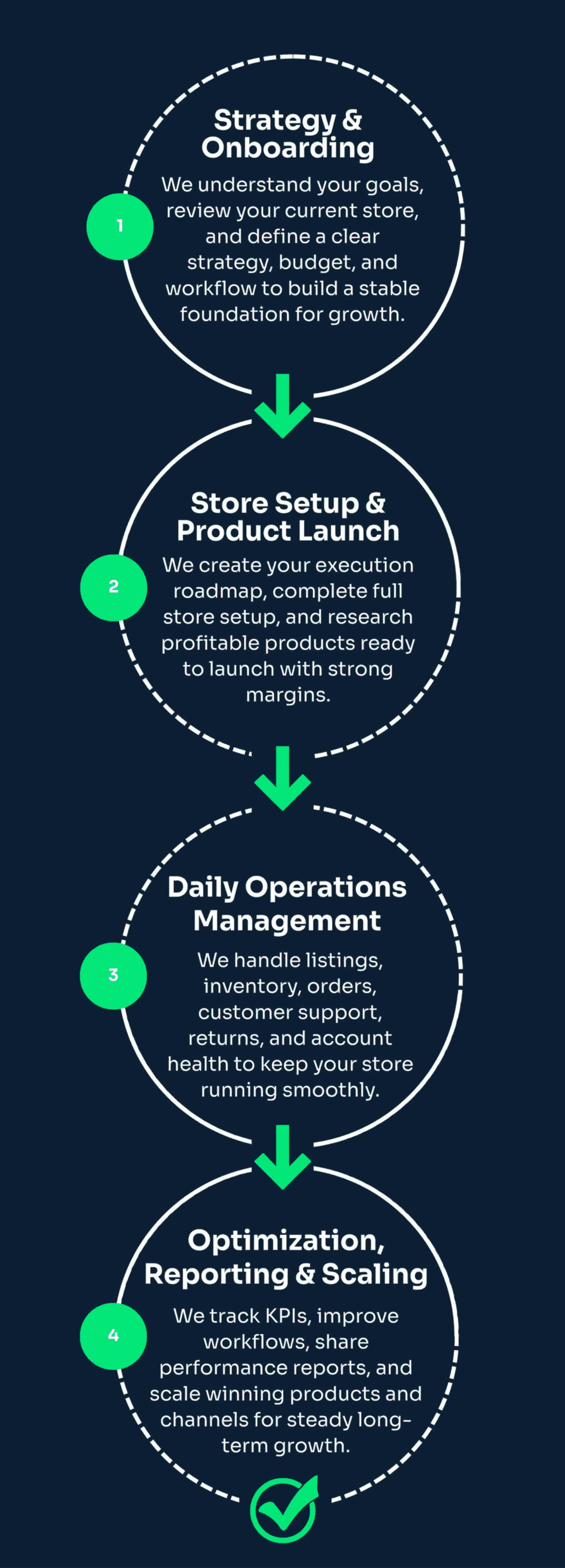 1

Strategy & Onboarding

We understand your goals, review your current store, and define a clear strategy, budget, and workflow to build a stable foundation for growth.

2

Store Setup & Product Launch

We create your execution roadmap, complete full store setup, and research profitable products ready to launch with strong margins.

3

Daily Operations Management

We handle listings, inventory, orders, customer support, returns, and account health to keep your store running smoothly.

4

Optimization, Reporting & Scaling

We track KPIs, improve workflows, share performance reports, and scale winning products and channels for steady long-term growth.